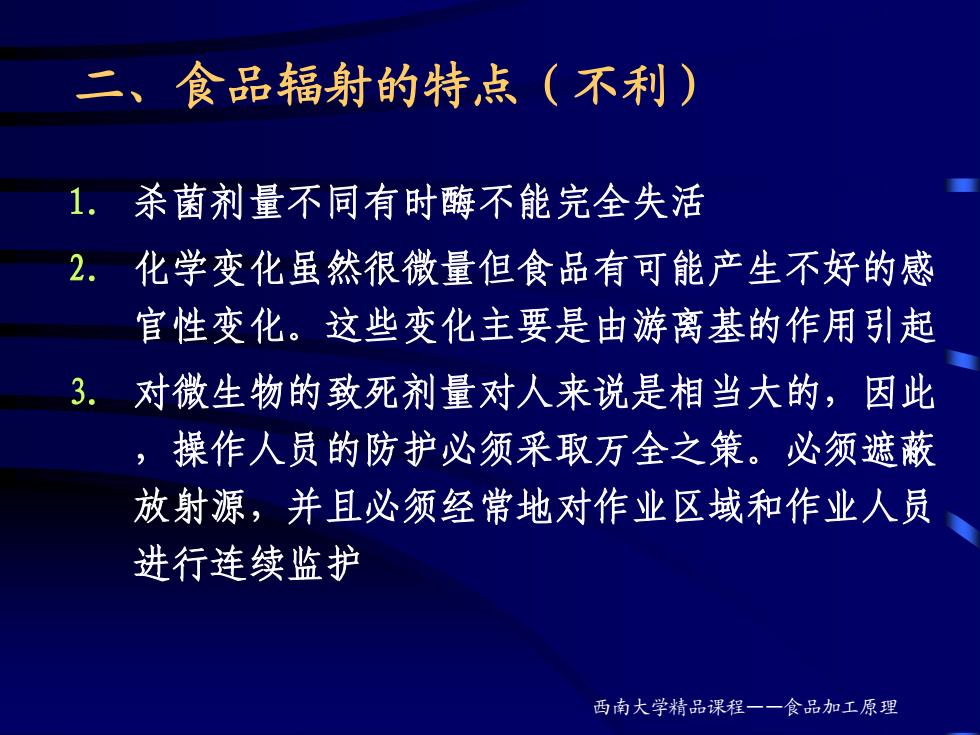 二、食品辐射的特点（不利）

1. 杀菌剂量不同有时酶不能完全失活

2. 化学变化虽然很微量但食品有可能产生不好的感官性变化。这些变化主要是由游离基的作用引起

3. 对微生物的致死剂量对人来说是相当大的，因此，操作人员的防护必须采取万全之策。必须遮蔽放射源，并且必须经常地对作业区域和作业人员进行连续监护

西南大学精品课程——食品加工原理